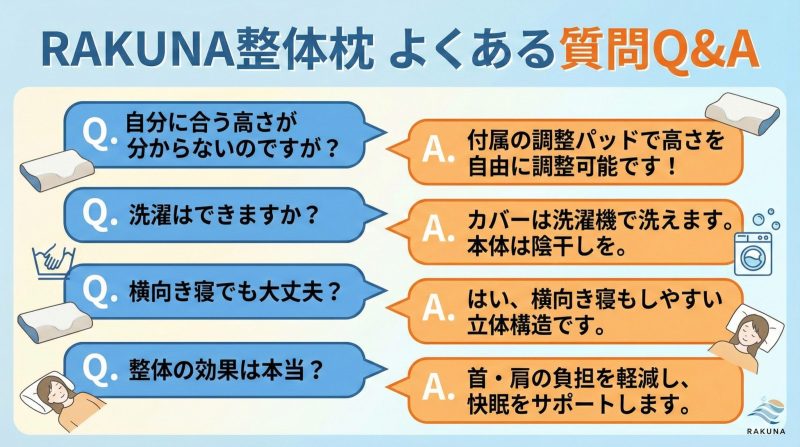 RAKUNA整体枕 よくある質問Q&A

Q. 自分に合う高さが分からないのですが？

A. 付属の調整パッドで高さを自由に調整可能です！

Q. 洗濯はできますか？

A. カバーは洗濯機で洗えます。本体は陰干しを。

Q. 横向き寝でも大丈夫？

A. はい、横向き寝もしやすい立体構造です。

Q. 整体の効果は本当？

A. 首・肩の負担を軽減し、快眠をサポートします。

RAKUNA